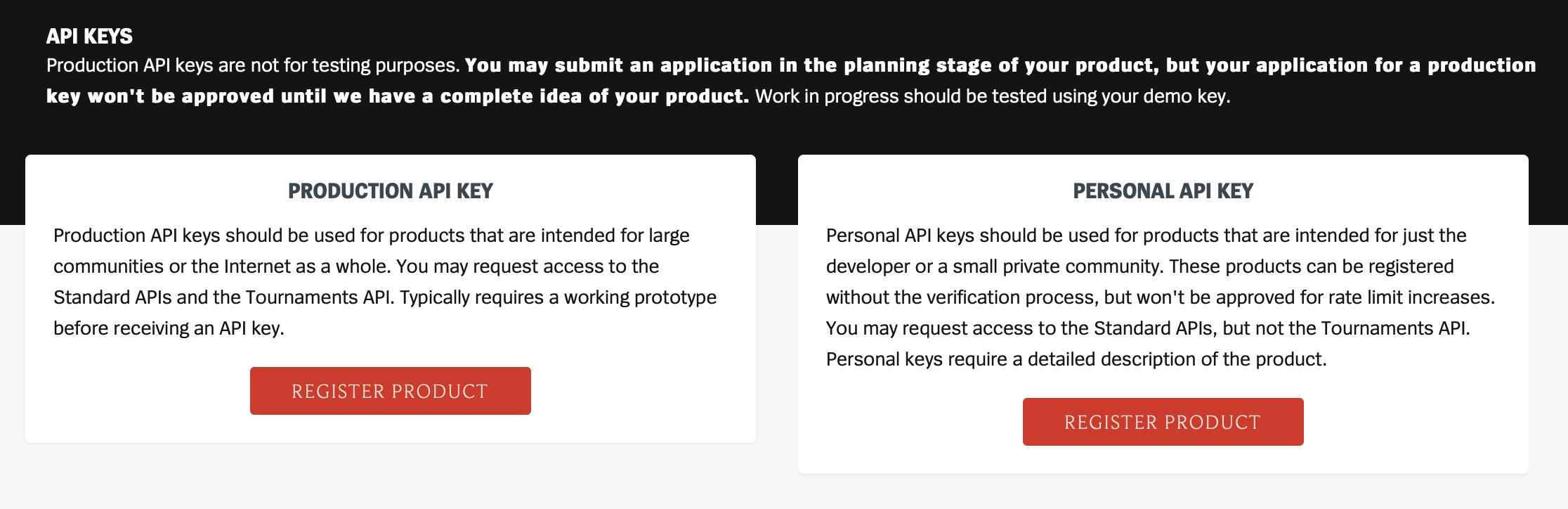 API KEYS
Production API keys are not for testing purposes. You may submit an application in the planning stage of your product, but your application for a production key won't be approved until we have a complete idea of your product. Work in progress should be tested using your demo key.

PRODUCTION API KEY
Production API keys should be used for products that are intended for large communities or the Internet as a whole. You may request access to the Standard APIs and the Tournaments API. Typically requires a working prototype before receiving an API key.

REGISTER PRODUCT

PERSONAL API KEY
Personal API keys should be used for products that are intended for just the developer or a small private community. These products can be registered without the verification process, but won't be approved for rate limit increases. You may request access to the Standard APIs, but not the Tournaments API. Personal keys require a detailed description of the product.

REGISTER PRODUCT